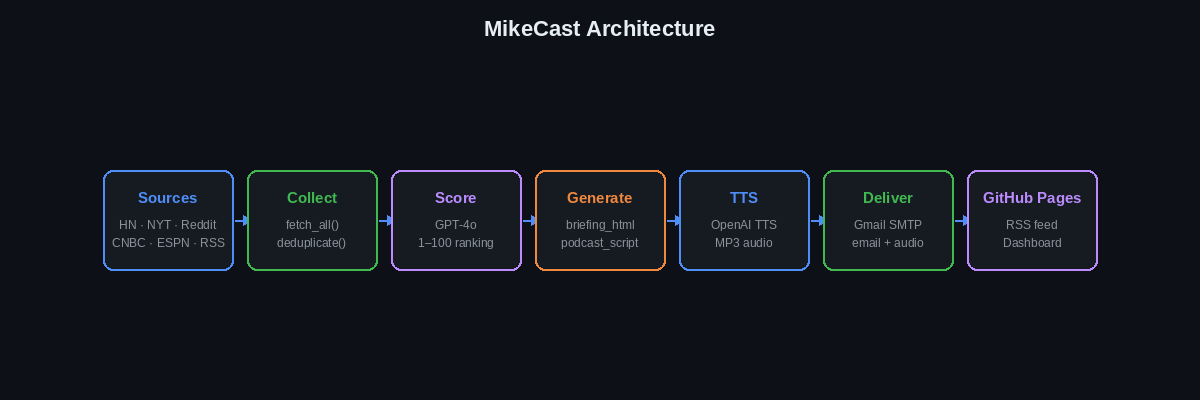 MikeCast Architecture

Sources
HN · NYT · Reddit
CNBC · ESPN · RSS

Collect
fetch_all()
deduplicate()

Score
GPT-4o
1–100 ranking

Generate
briefing_html
podcast_script

TTS
OpenAI TTS
MP3 audio

Deliver
Gmail SMTP
email + audio

GitHub Pages
RSS feed
Dashboard